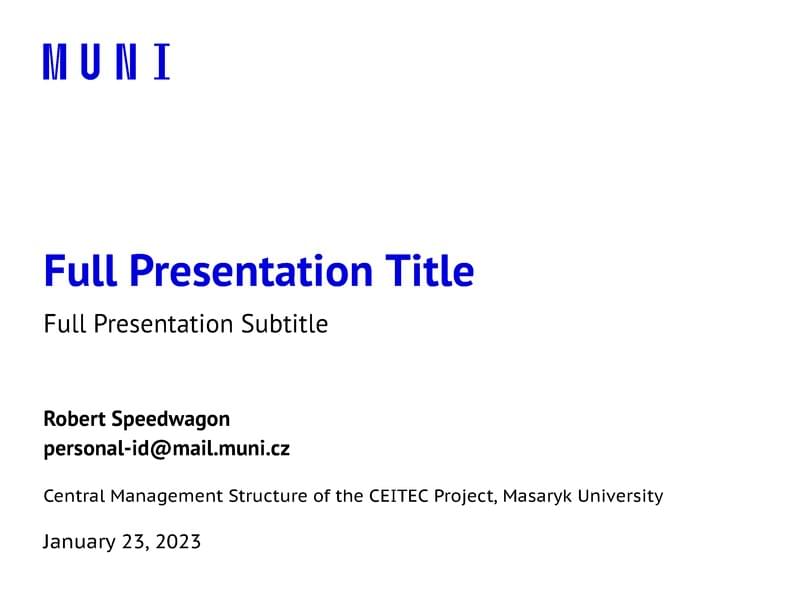 MUNI

Full Presentation Title

Full Presentation Subtitle

Robert Speedwagon
personal-id@mail.muni.cz

Central Management Structure of the CEITEC Project, Masaryk University

January 23, 2023